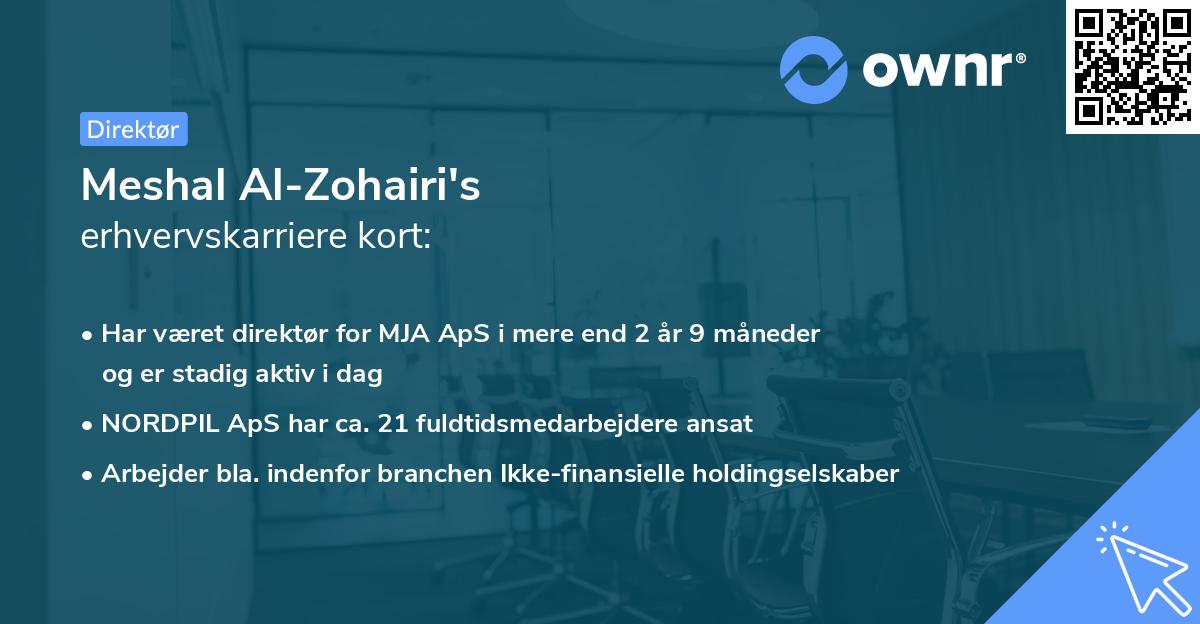 ownr®

Direktør

Meshal Al-Zohairi's
erhvervskarriere kort:

• Har været direktør for MJA ApS i mere end 2 år 9 måneder og er stadig aktiv i dag

• NORDPIL ApS har ca. 21 fuldtidsmedarbejdere ansat

• Arbejder bla. indenfor branchen Ikke-finansielle holdingselskaber